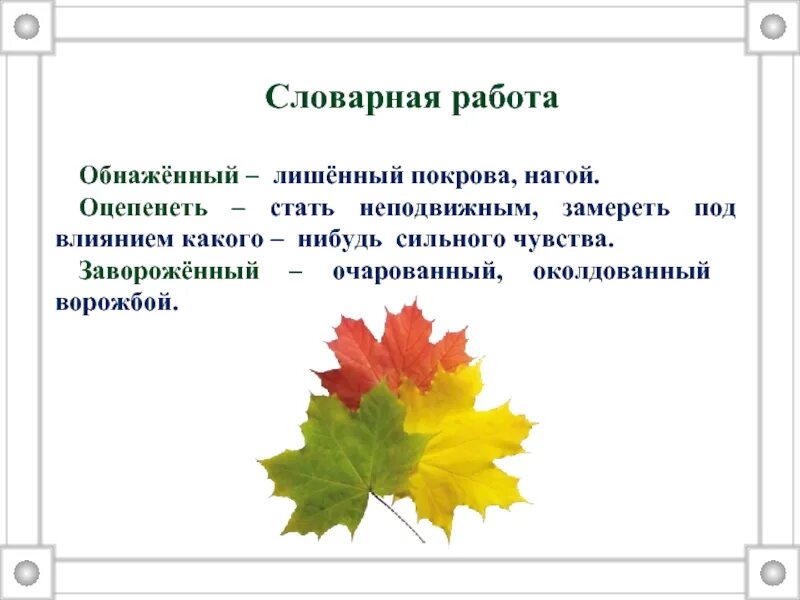 Словарная работа

Обнажённый – лишённый покрова, нагой.

Оцепенеть – стать неподвижным, замереть под влиянием какого – нибудь сильного чувства.

Заворожённый – очарованный, околдованный ворожбой.